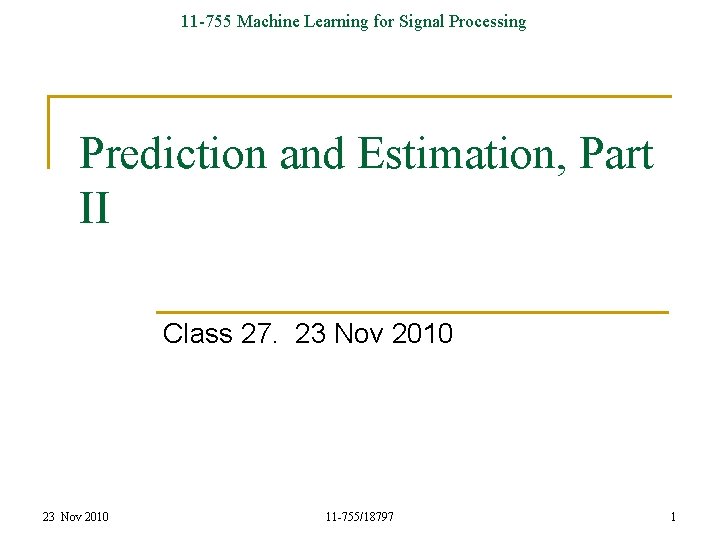 11-755 Machine Learning for Signal Processing

Prediction and Estimation, Part II

Class 27. 23 Nov 2010

23 Nov 2010

11-755/18797

1